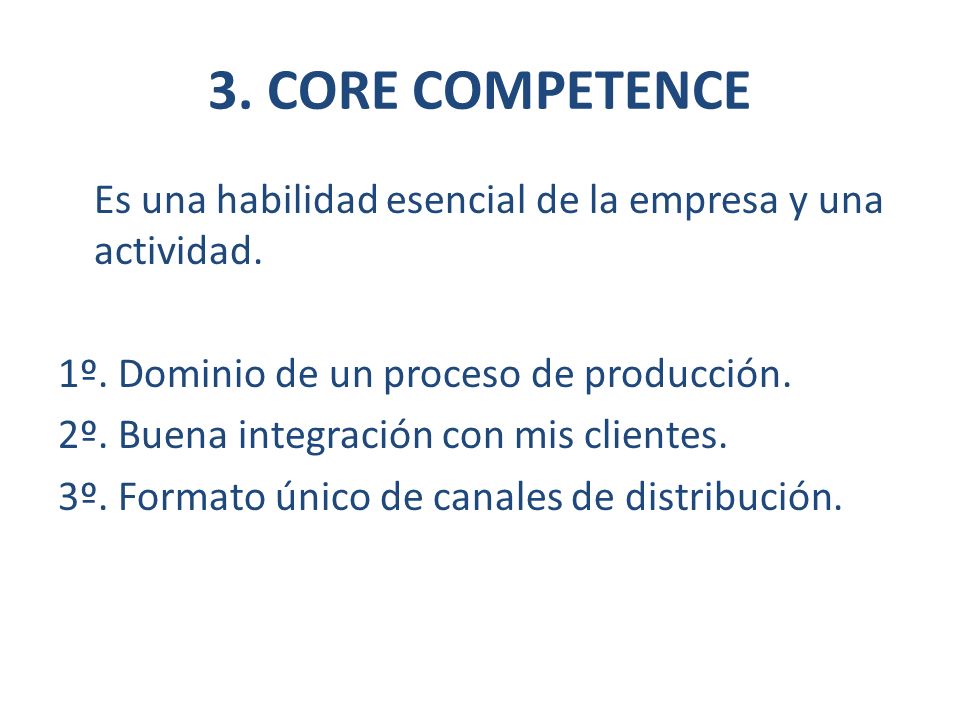 3. CORE COMPETENCE

Es una habilidad esencial de la empresa y una actividad.

1º. Dominio de un proceso de producción.
2º. Buena integración con mis clientes.
3º. Formato único de canales de distribución.